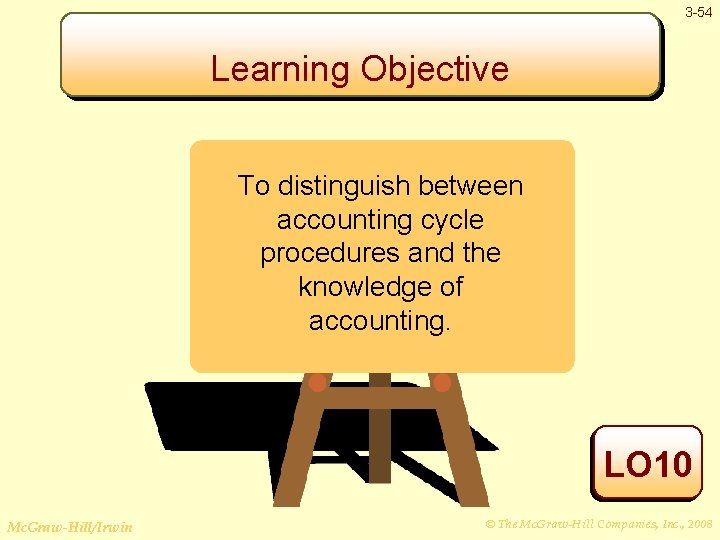 3-54

Learning Objective

To distinguish between accounting cycle procedures and the knowledge of accounting.

LO10

McGraw-Hill/Irwin

© The McGraw-Hill Companies, Inc., 2008